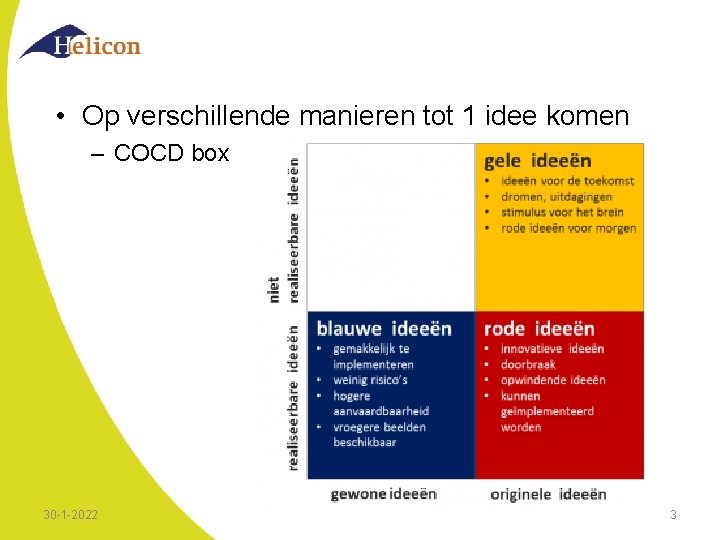 Helicon

• Op verschillende manieren tot 1 idee komen
– COCD box

niet realiseerbare ideeën

realiseerbare ideeën

gele ideeën
• ideeën voor de toekomst
• dromen, uitdagingen
• stimulus voor het brein
• rode ideeën voor morgen

blauwe ideeën
• gemakkelijk te implementeren
• weinig risico's
• hogere aanvaardbaarheid
• vroegere beelden beschikbaar

rode ideeën
• innovatieve ideeën
• doorbraak
• opwindende ideeën
• kunnen geïmplementeerd worden

gewone ideeën

originele ideeën

30-1-2022

3